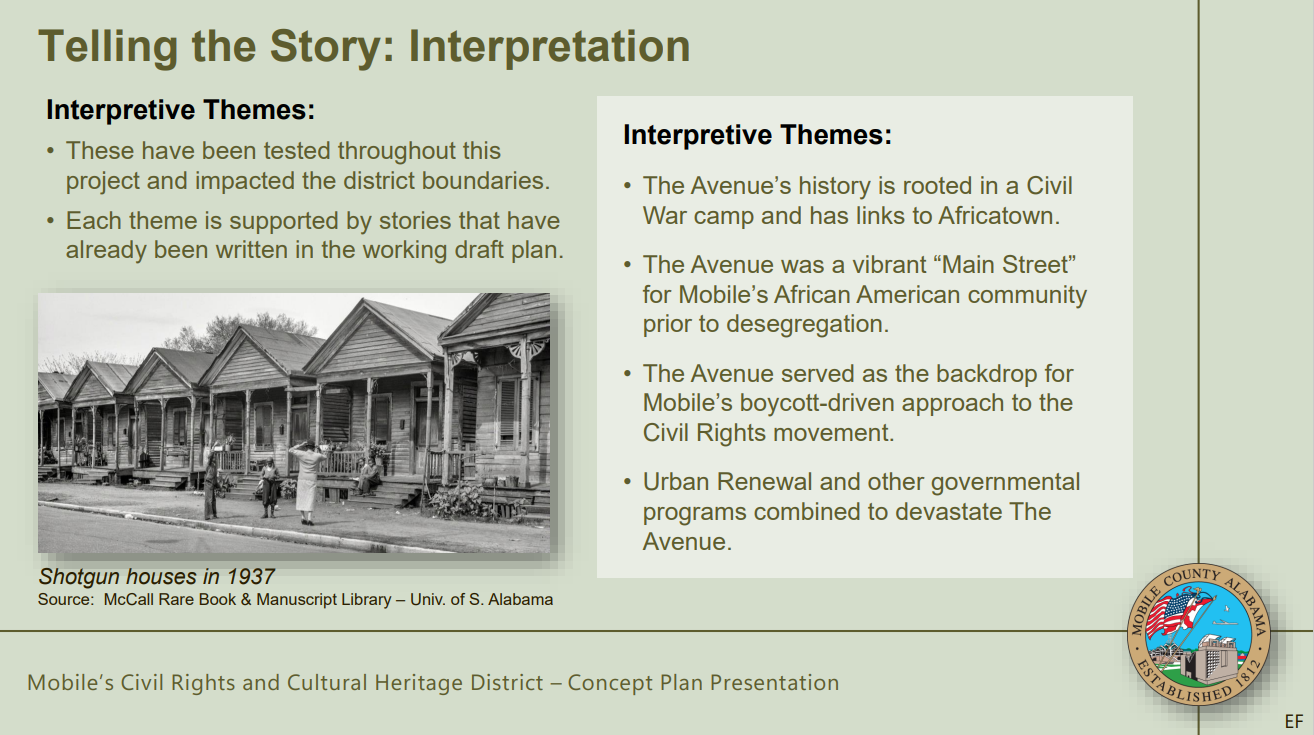 Telling the Story: Interpretation

Interpretive Themes:

• These have been tested throughout this project and impacted the district boundaries.

• Each theme is supported by stories that have already been written in the working draft plan.

Shotgun houses in 1937
Source: McCall Rare Book & Manuscript Library – Univ. of S. Alabama

Interpretive Themes:

• The Avenue's history is rooted in a Civil War camp and has links to Africatown.

• The Avenue was a vibrant "Main Street" for Mobile's African American community prior to desegregation.

• The Avenue served as the backdrop for Mobile's boycott-driven approach to the Civil Rights movement.

• Urban Renewal and other governmental programs combined to devastate The Avenue.

MOBILE COUNTY ALABAMA
ESTABLISHED 1812

Mobile's Civil Rights and Cultural Heritage District – Concept Plan Presentation

EF